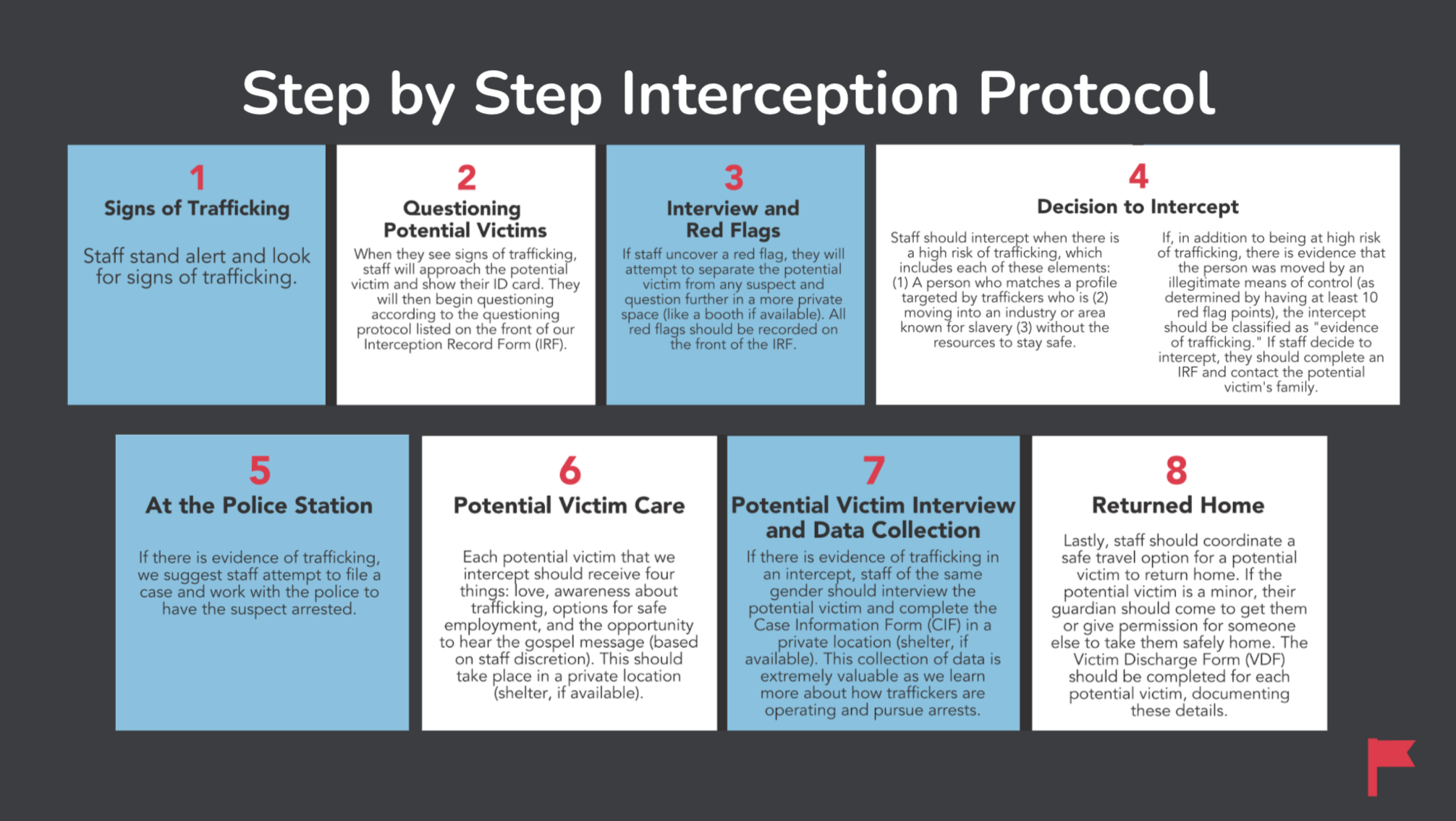 Step by Step Interception Protocol

1
Signs of Trafficking

Staff stand alert and look for signs of trafficking.

2
Questioning Potential Victims
When they see signs of trafficking, staff will approach the potential victim and show their ID card. They will then begin questioning according to the questioning protocol listed on the front of our Interception Record Form (IRF).

3
Interview and Red Flags
If staff uncover a red flag, they will attempt to separate the potential victim from any suspect and question further in a more private space (like a booth if available). All red flags should be recorded on the front of the IRF.

4
Decision to Intercept
Staff should intercept when there is a high risk of trafficking, which includes each of these elements: (1) A person who matches a profile targeted by traffickers who is (2) moving into an industry or area known for slavery (3) without the resources to stay safe.

If, in addition to being at high risk of trafficking, there is evidence that the person was moved by an illegitimate means of control (as determined by having at least 10 red flag points), the intercept should be classified as "evidence of trafficking." If staff decide to intercept, they should complete an IRF and contact the potential victim's family.

5
At the Police Station

If there is evidence of trafficking, we suggest staff attempt to file a case and work with the police to have the suspect arrested.

6
Potential Victim Care

Each potential victim that we intercept should receive four things: love, awareness about trafficking, options for safe employment, and the opportunity to hear the gospel message (based on staff discretion). This should take place in a private location (shelter, if available).

7
Potential Victim Interview and Data Collection
If there is evidence of trafficking in an intercept, staff of the same gender should interview the potential victim and complete the Case Information Form (CIF) in a private location (shelter, if available). This collection of data is extremely valuable as we learn more about how traffickers are operating and pursue arrests.

8
Returned Home
Lastly, staff should coordinate a safe travel option for a potential victim to return home. If the potential victim is a minor, their guardian should come to get them or give permission for someone else to take them safely home. The Victim Discharge Form (VDF) should be completed for each potential victim, documenting these details.